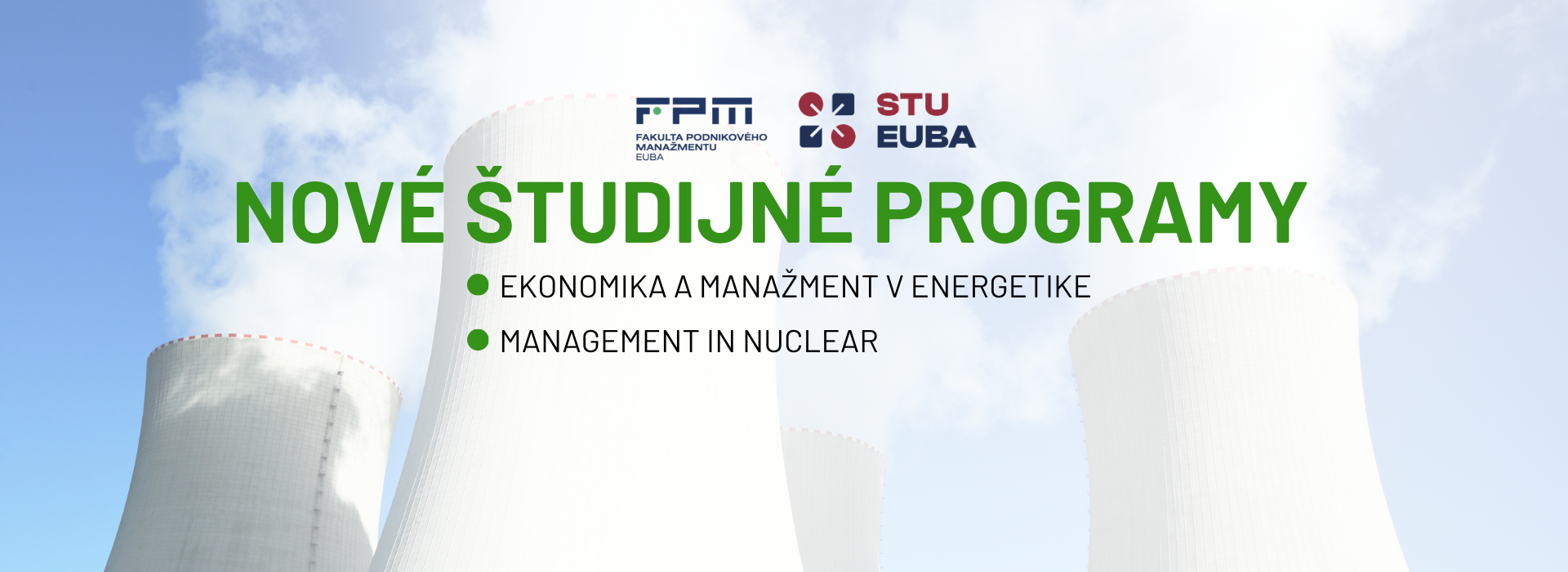 FPM
FAKULTA PODNIKOVÉHO MANAŽMENTU
EUBA

STU
EUBA

NOVÉ ŠTUDIJNÉ PROGRAMY

EKONOMIKA A MANAŽMENT V ENERGETIKE

MANAGEMENT IN NUCLEAR